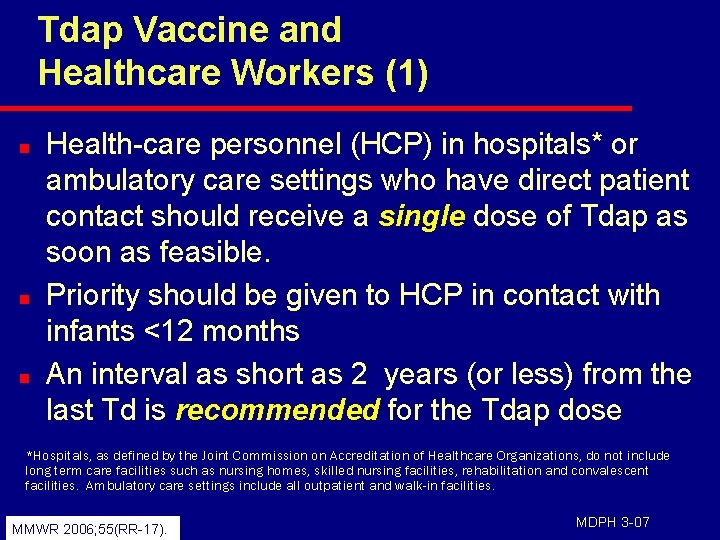 Tdap Vaccine and Healthcare Workers (1)

Health-care personnel (HCP) in hospitals* or ambulatory care settings who have direct patient contact should receive a single dose of Tdap as soon as feasible.

Priority should be given to HCP in contact with infants <12 months

An interval as short as 2 years (or less) from the last Td is recommended for the Tdap dose

*Hospitals, as defined by the Joint Commission on Accreditation of Healthcare Organizations, do not include long term care facilities such as nursing homes, skilled nursing facilities, rehabilitation and convalescent facilities. Ambulatory care settings include all outpatient and walk-in facilities.

MMWR 2006;55(RR-17).

MDPH 3-07